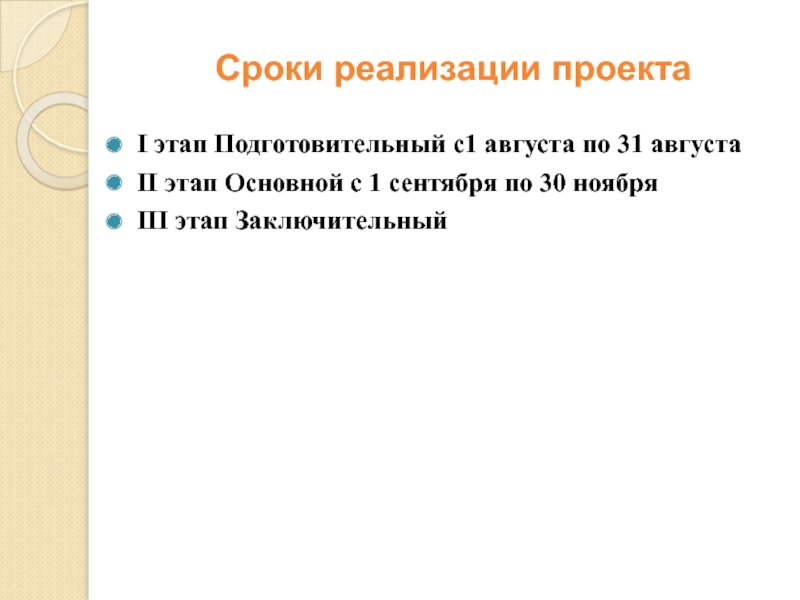 Сроки реализации проекта

I этап Подготовительный с1 августа по 31 августа

II этап Основной с 1 сентября по 30 ноября

III этап Заключительный